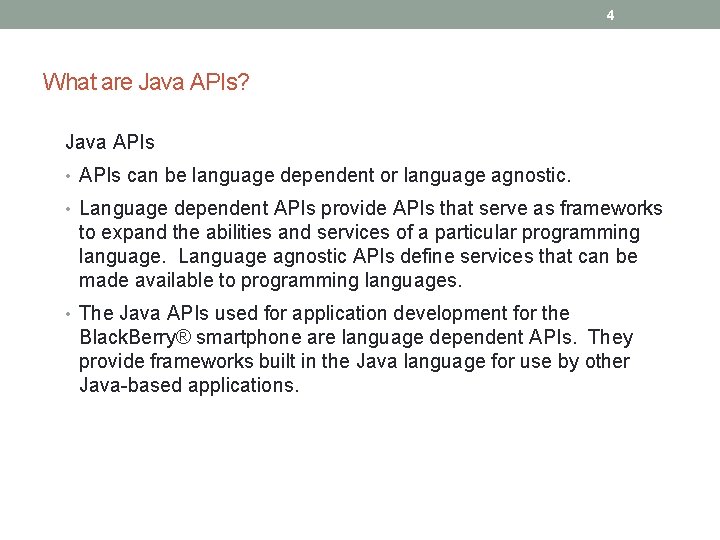 4

What are Java APIs?

Java APIs

• APIs can be language dependent or language agnostic.

• Language dependent APIs provide APIs that serve as frameworks to expand the abilities and services of a particular programming language. Language agnostic APIs define services that can be made available to programming languages.

• The Java APIs used for application development for the BlackBerry® smartphone are language dependent APIs. They provide frameworks built in the Java language for use by other Java-based applications.